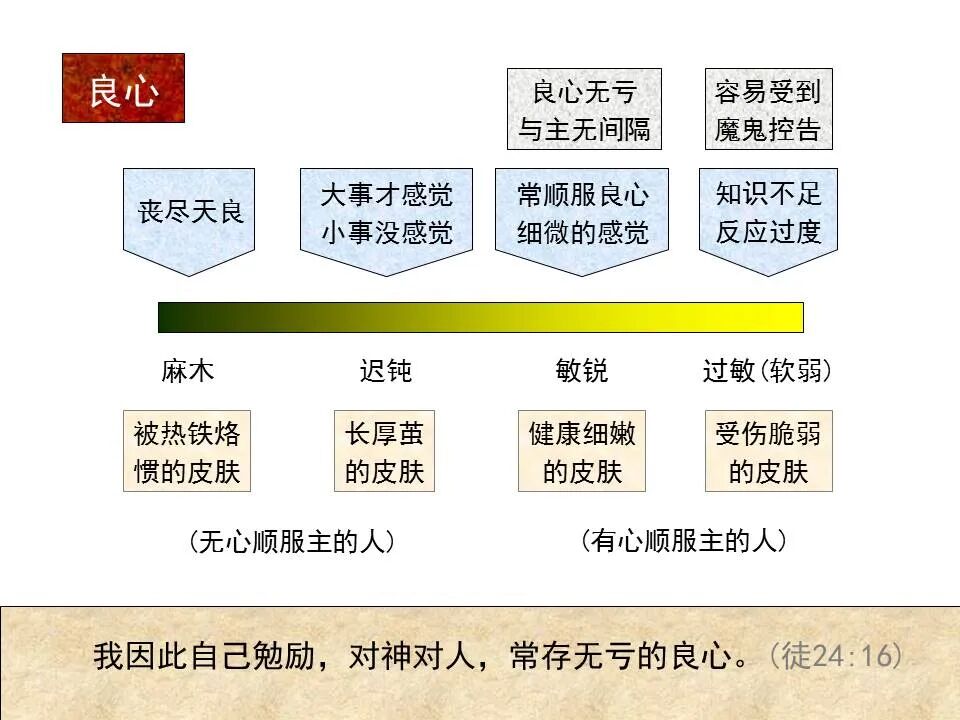 良心

良心无亏
与主无间隔

容易受到
魔鬼控告

丧尽天良

大事才感觉
小事没感觉

常顺服良心
细微的感觉

知识不足
反应过度

麻木

迟钝

敏锐

过敏(软弱)

被热铁烙
惯的皮肤

长厚茧
的皮肤

健康细嫩
的皮肤

受伤脆弱
的皮肤

(无心顺服主的人)

(有心顺服主的人)

我因此自己勉励，对神对人，常存无亏的良心。(徒24:16)